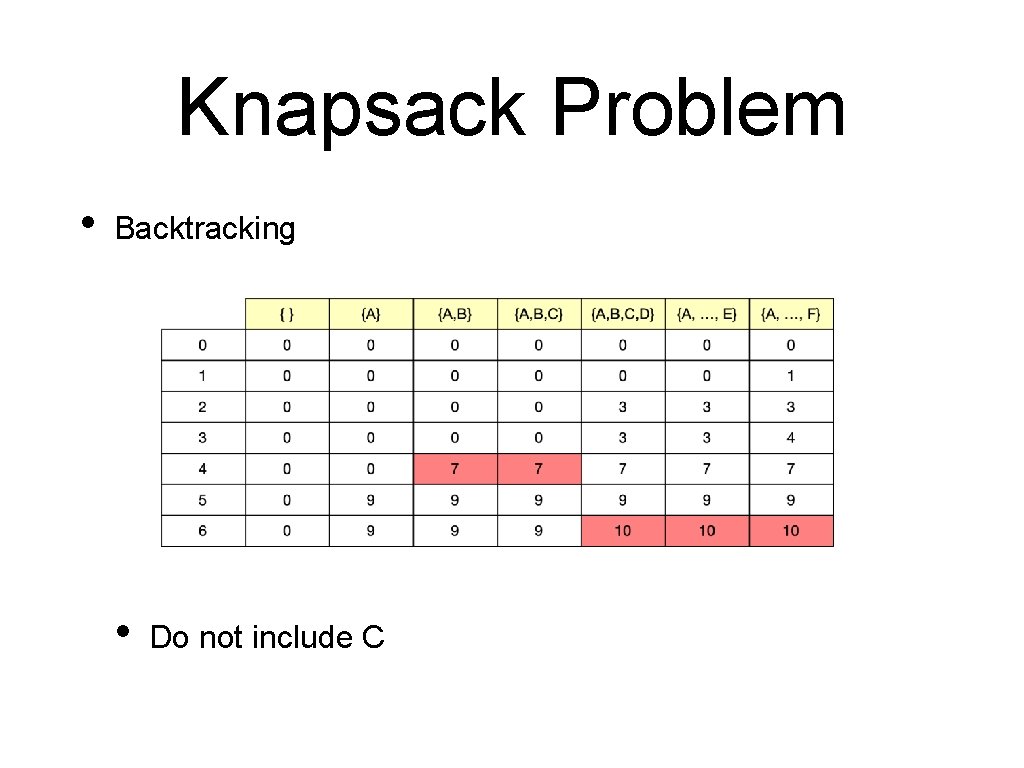 Knapsack Problem

• Backtracking

| | { } | {A} | {A,B} | {A,B,C} | {A,B,C,D} | {A, …, E} | {A, …, F} |
|---|---|---|---|---|---|---|---|
| 0 | 0 | 0 | 0 | 0 | 0 | 0 | 0 |
| 1 | 0 | 0 | 0 | 0 | 0 | 0 | 1 |
| 2 | 0 | 0 | 0 | 0 | 3 | 3 | 3 |
| 3 | 0 | 0 | 0 | 0 | 3 | 3 | 4 |
| 4 | 0 | 0 | 7 | 7 | 7 | 7 | 7 |
| 5 | 0 | 9 | 9 | 9 | 9 | 9 | 9 |
| 6 | 0 | 9 | 9 | 9 | 10 | 10 | 10 |

• Do not include C